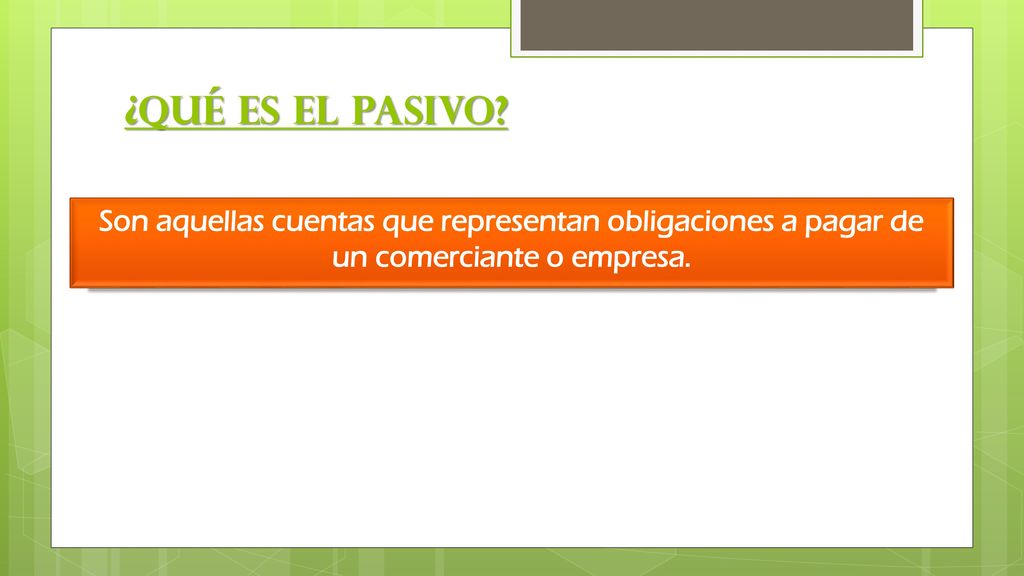 ¿QUÉ ES EL PASIVO?

Son aquellas cuentas que representan obligaciones a pagar de un comerciante o empresa.